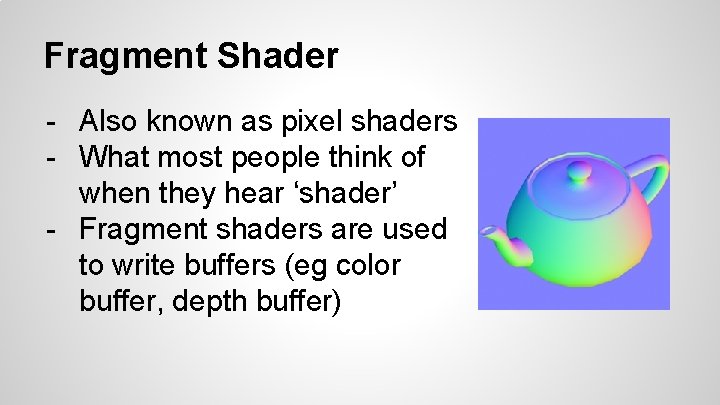 Fragment Shader

- Also known as pixel shaders
- What most people think of when they hear ‘shader’
- Fragment shaders are used to write buffers (eg color buffer, depth buffer)